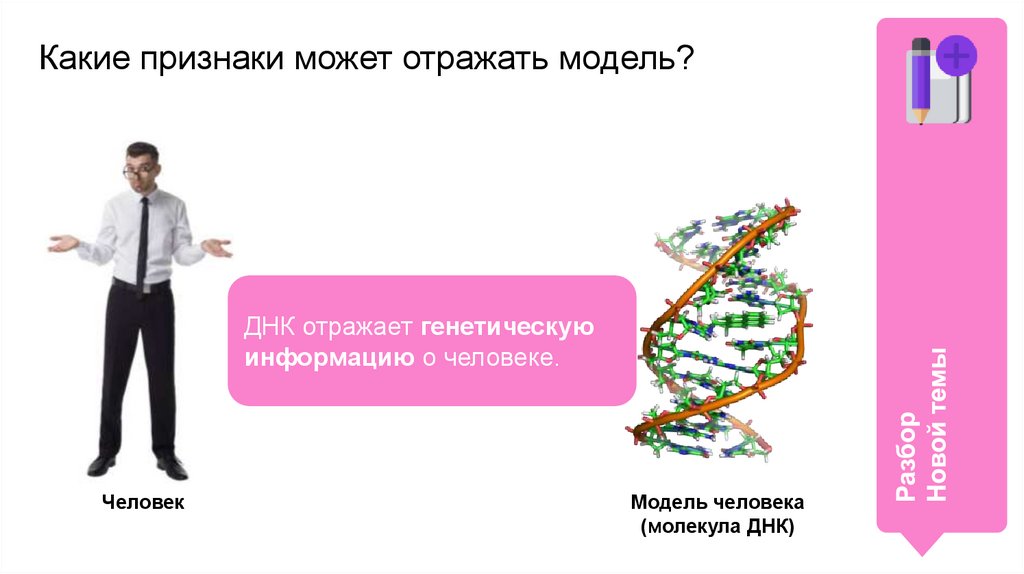 Какие признаки может отражать модель?

ДНК отражает генетическую информацию о человеке.

Человек

Модель человека (молекула ДНК)

Разбор Новой темы